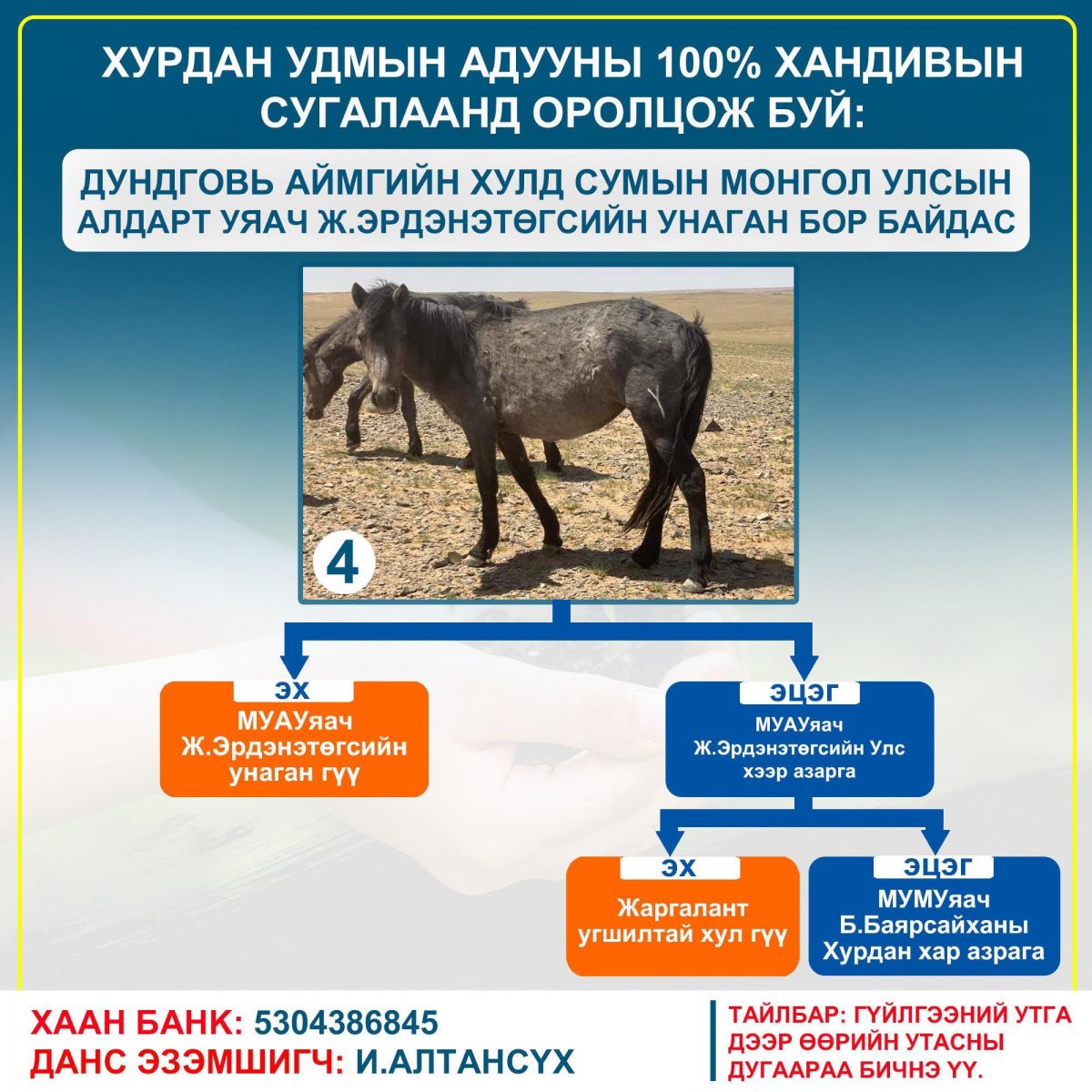 ХУРДАН УДМЫН АДУУНЫ 100% ХАНДИВЫН СУГАЛААНД ОРОЛЦОЖ БУЙ:

ДУНДГОВЬ АЙМГИЙН ХУЛД СУМЫН МОНГОЛ УЛСЫН АЛДАРТ УЯАЧ Ж.ЭРДЭНЭТӨГСИЙН УНАГАН БОР БАЙДАС

4

ЭХ
МУАУяач Ж.Эрдэнэтөгсийн унаган гүү

ЭЦЭГ
МУАУяач Ж.Эрдэнэтөгсийн Улс хээр азарга

ЭХ
Жаргалант угшилтай хул гүү

ЭЦЭГ
МУМУяач Б.Баярсайханы Хурдан хар азрага

ХААН БАНК: 5304386845
ДАНС ЭЗЭМШИГЧ: И.АЛТАНСҮХ

ТАЙЛБАР: ГҮЙЛГЭЭНИЙ УТГА ДЭЭР ӨӨРИЙН УТАСНЫ ДУГААРАА БИЧНЭ ҮҮ.